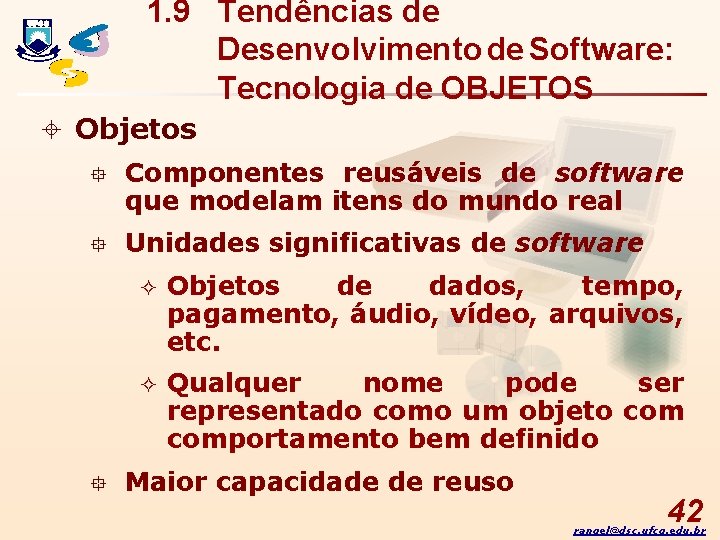 1.9 Tendências de Desenvolvimento de Software: Tecnologia de OBJETOS

Objetos

Componentes reusáveis de software que modelam itens do mundo real

Unidades significativas de software

Objetos de dados, tempo, pagamento, áudio, vídeo, arquivos, etc.

Qualquer nome pode ser representado como um objeto com comportamento bem definido

Maior capacidade de reuso

42

rangel@dsc.ufcg.edu.br